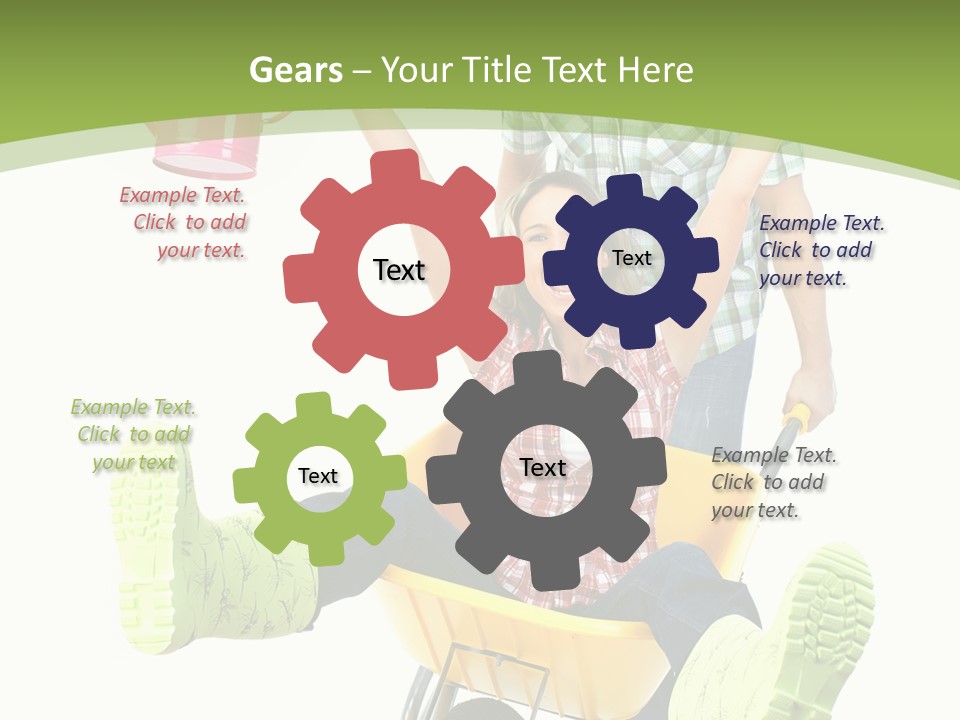 Gears – Your Title Text Here

Example Text. Click to add your text.

Text

Text

Example Text. Click to add your text.

Example Text. Click to add your text

Text

Text

Example Text. Click to add your text.